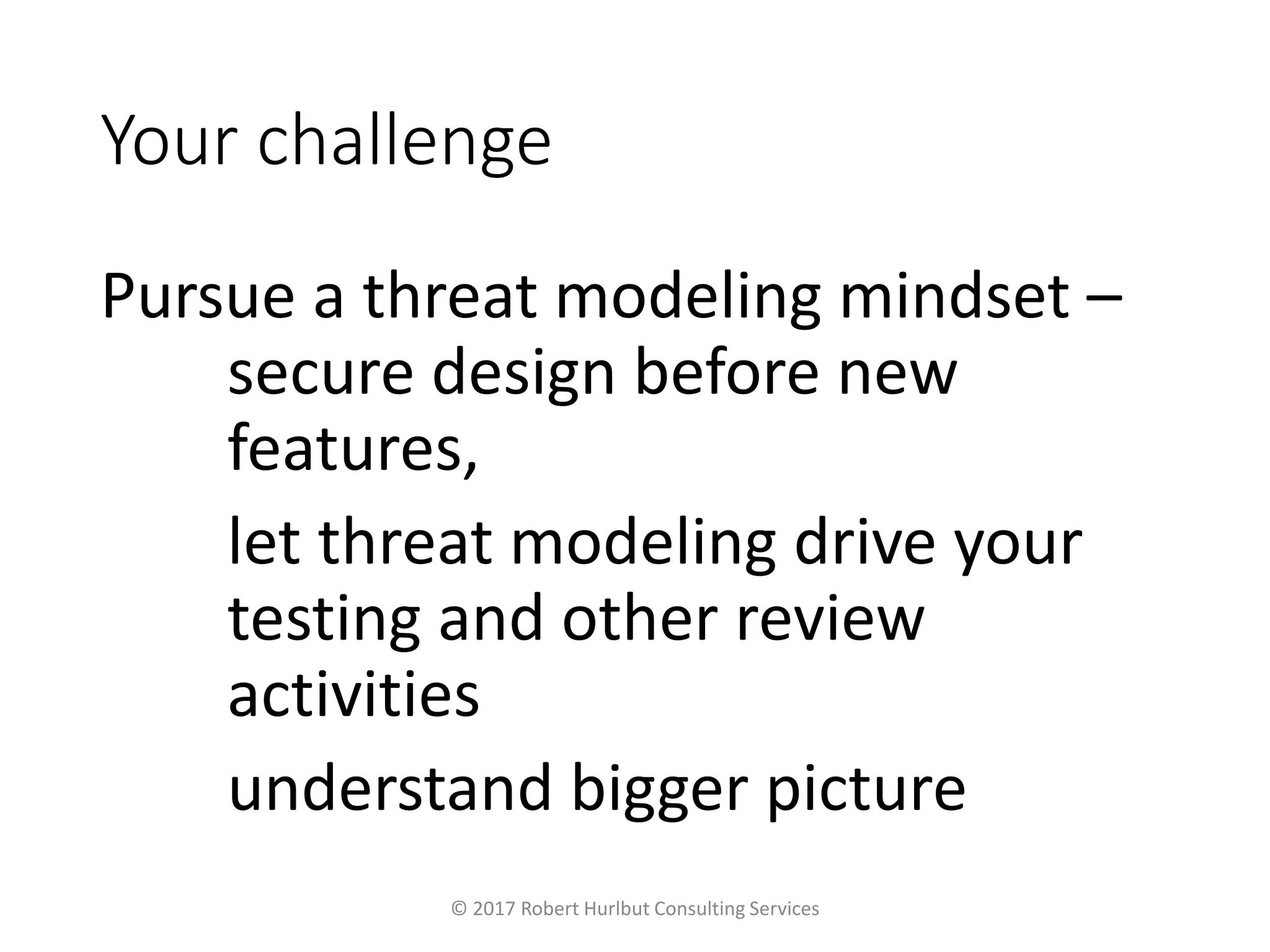 Your challenge

Pursue a threat modeling mindset –

secure design before new features,

let threat modeling drive your testing and other review activities

understand bigger picture

© 2017 Robert Hurlbut Consulting Services